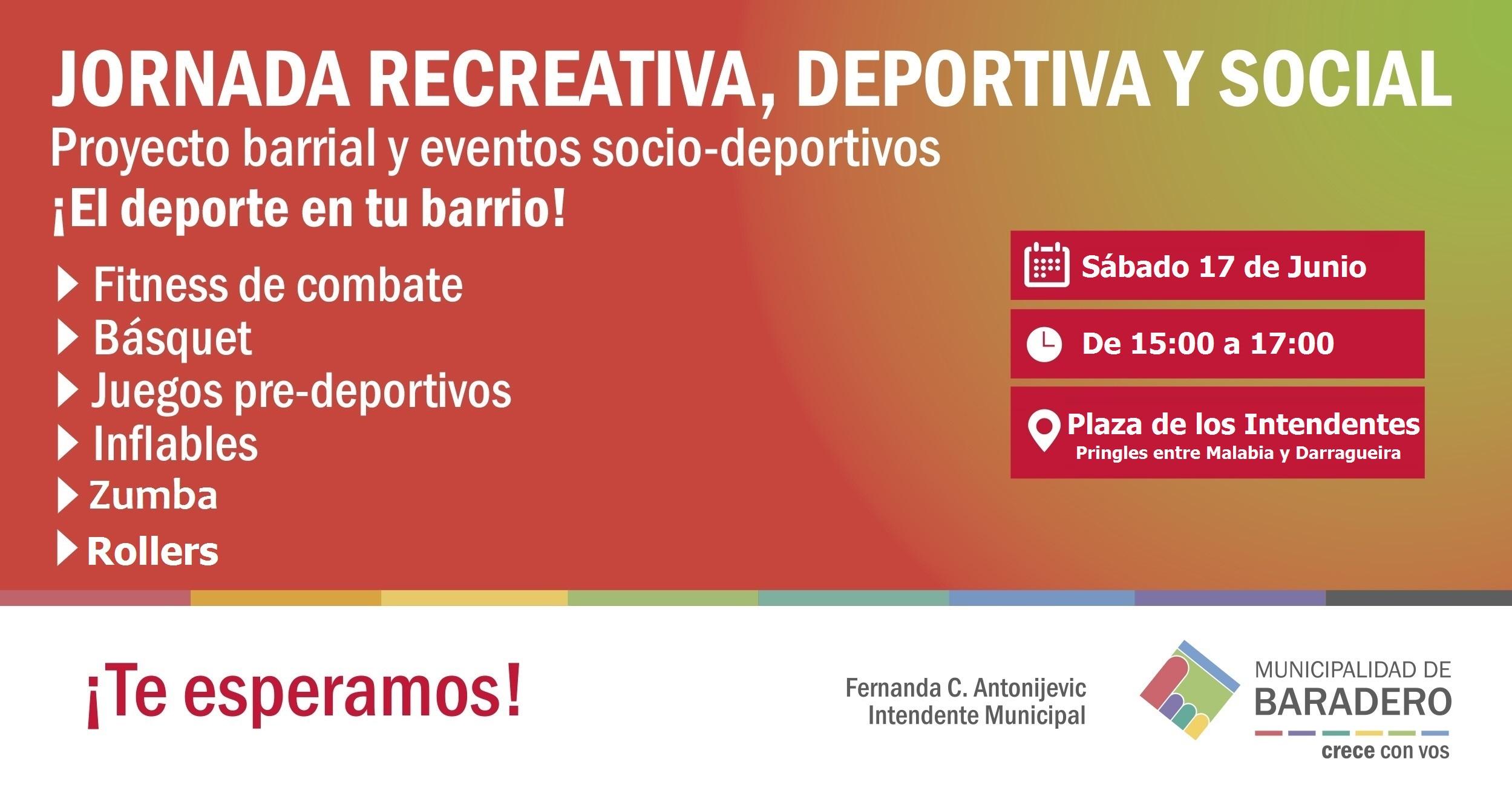 JORNADA RECREATIVA, DEPORTIVA Y SOCIAL
Proyecto barrial y eventos socio-deportivos
¡El deporte en tu barrio!

Fitness de combate
Básquet
Juegos pre-deportivos
Inflables
Zumba
Rollers

Sábado 17 de Junio
De 15:00 a 17:00
Plaza de los Intendentes
Pringles entre Malabia y Darragueira

¡Te esperamos!

Fernanda C. Antonijevic
Intendente Municipal

MUNICIPALIDAD DE
BARADERO
crece con vos